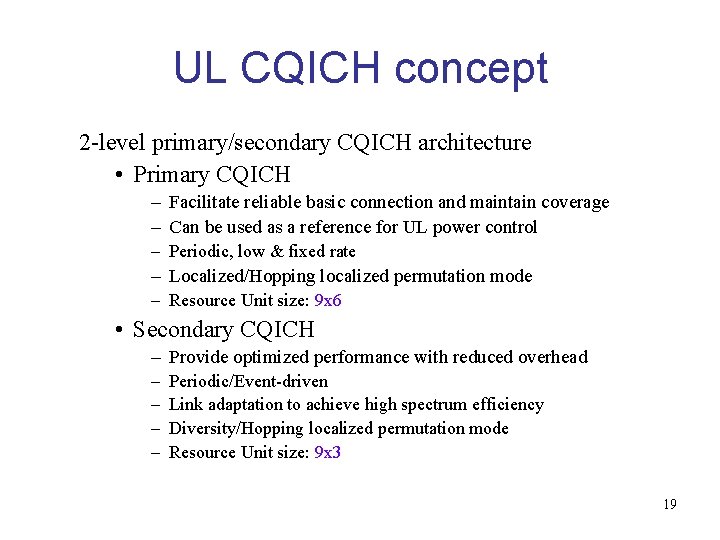 UL CQICH concept

2-level primary/secondary CQICH architecture

• Primary CQICH
– Facilitate reliable basic connection and maintain coverage
– Can be used as a reference for UL power control
– Periodic, low & fixed rate
– Localized/Hopping localized permutation mode
– Resource Unit size: 9x6

• Secondary CQICH
– Provide optimized performance with reduced overhead
– Periodic/Event-driven
– Link adaptation to achieve high spectrum efficiency
– Diversity/Hopping localized permutation mode
– Resource Unit size: 9x3

19